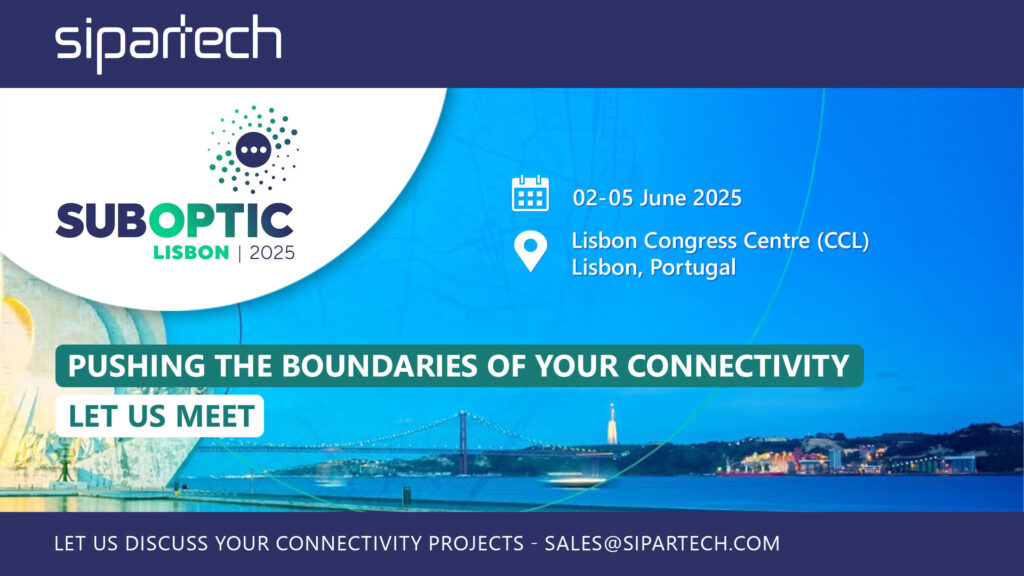 sipartech

SUBOPTIC
LISBON | 2025

02-05 June 2025

Lisbon Congress Centre (CCL)
Lisbon, Portugal

PUSHING THE BOUNDARIES OF YOUR CONNECTIVITY

LET US MEET

LET US DISCUSS YOUR CONNECTIVITY PROJECTS - SALES@SIPARTECH.COM